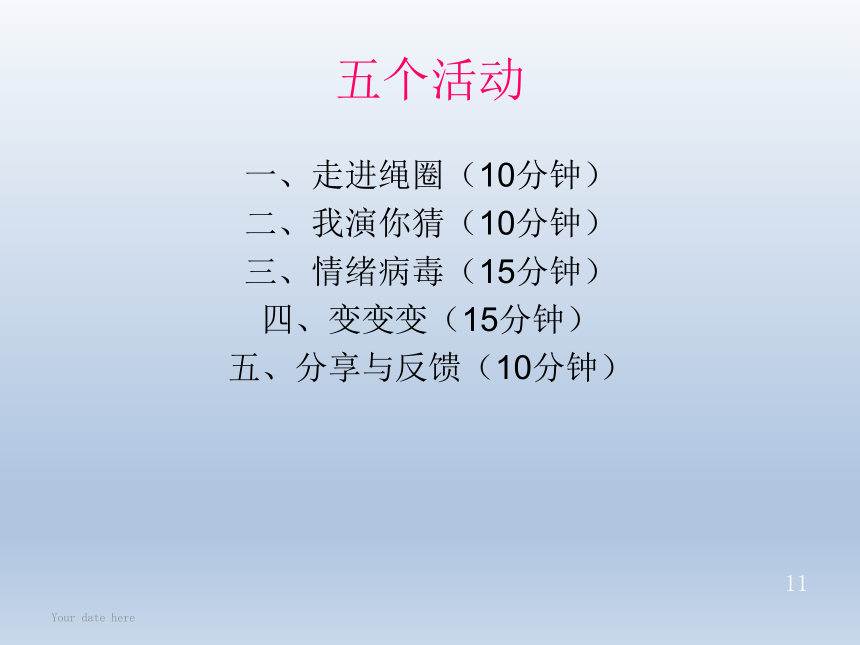 五个活动

一、走进绳圈（10分钟）
二、我演你猜（10分钟）
三、情绪病毒（15分钟）
四、变变变（15分钟）
五、分享与反馈（10分钟）

11

Your date here